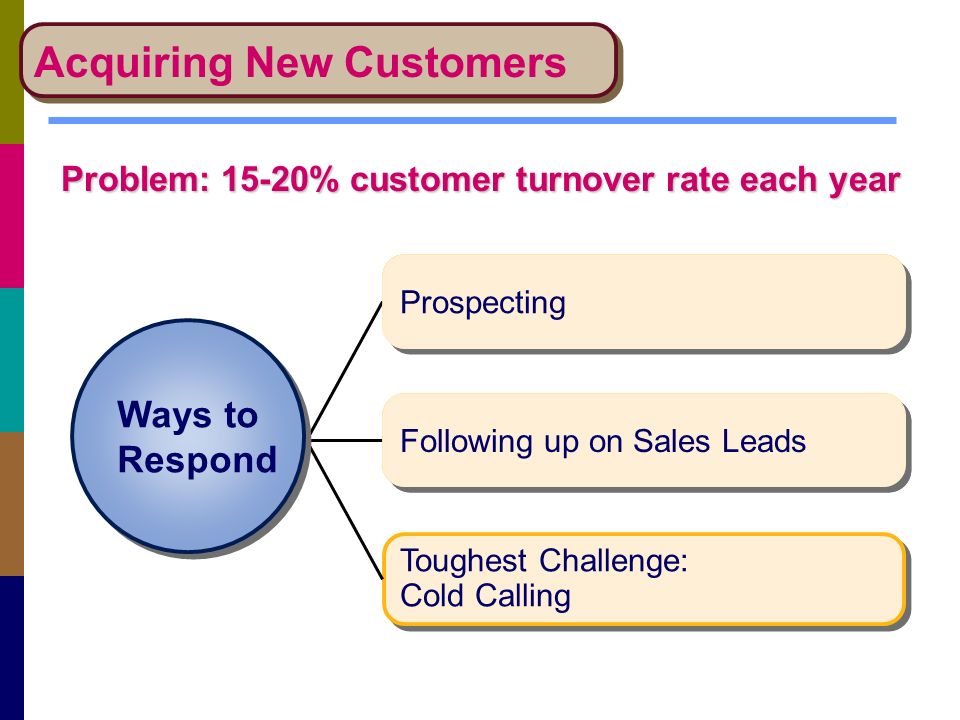 Acquiring New Customers

Problem: 15-20% customer turnover rate each year

Ways to Respond

Prospecting

Following up on Sales Leads

Toughest Challenge:
Cold Calling